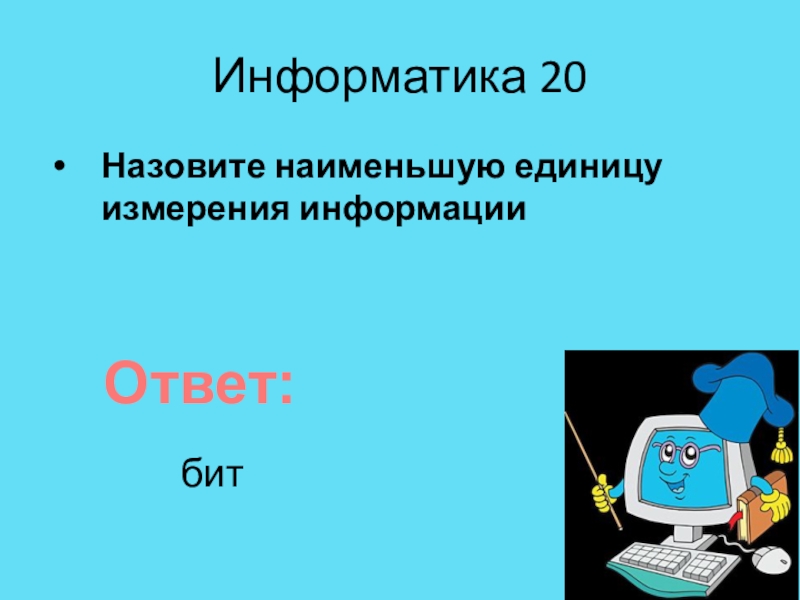 Информатика 20

• Назовите наименьшую единицу измерения информации

Ответ:

бит